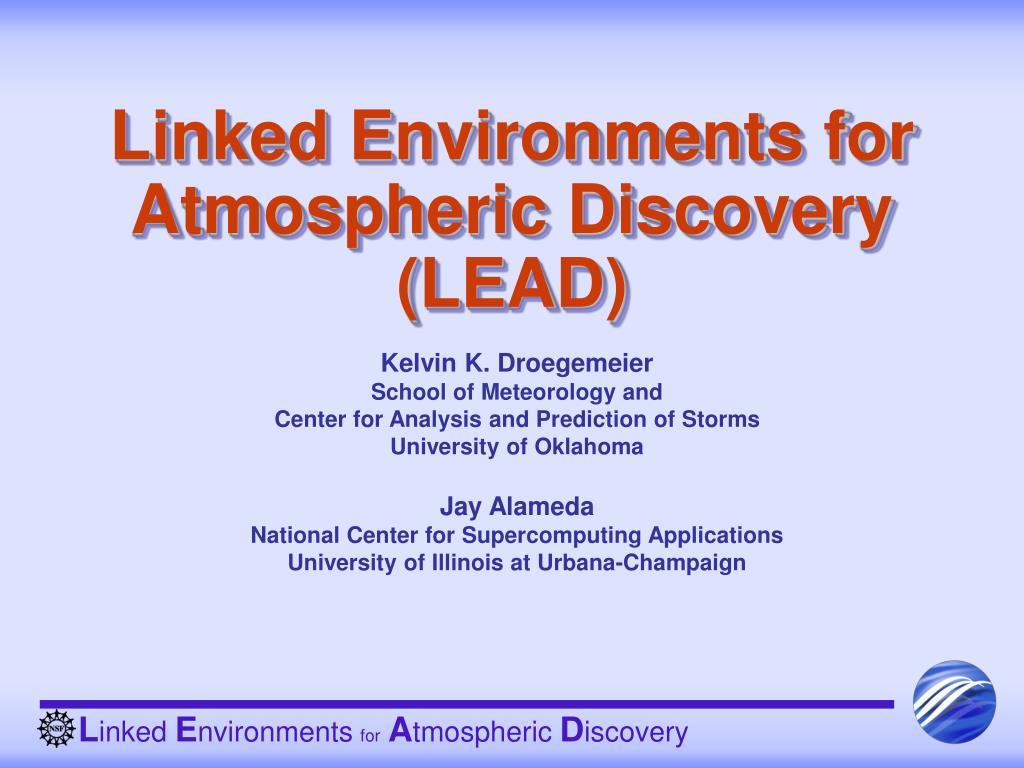 Linked Environments for Atmospheric Discovery (LEAD)

Kelvin K. Droegemeier
School of Meteorology and
Center for Analysis and Prediction of Storms
University of Oklahoma

Jay Alameda
National Center for Supercomputing Applications
University of Illinois at Urbana-Champaign

NSF

Linked Environments for Atmospheric Discovery